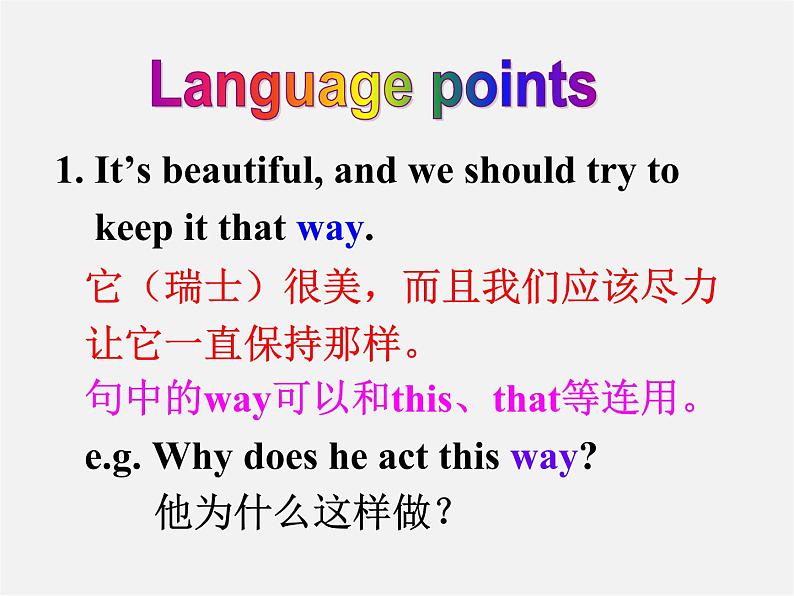 Language points

1. It’s beautiful, and we should try to keep it that way.

它（瑞士）很美，而且我们应该尽力让它一直保持那样。

句中的way可以和this、that等连用。

e.g. Why does he act this way?

他为什么这样做？